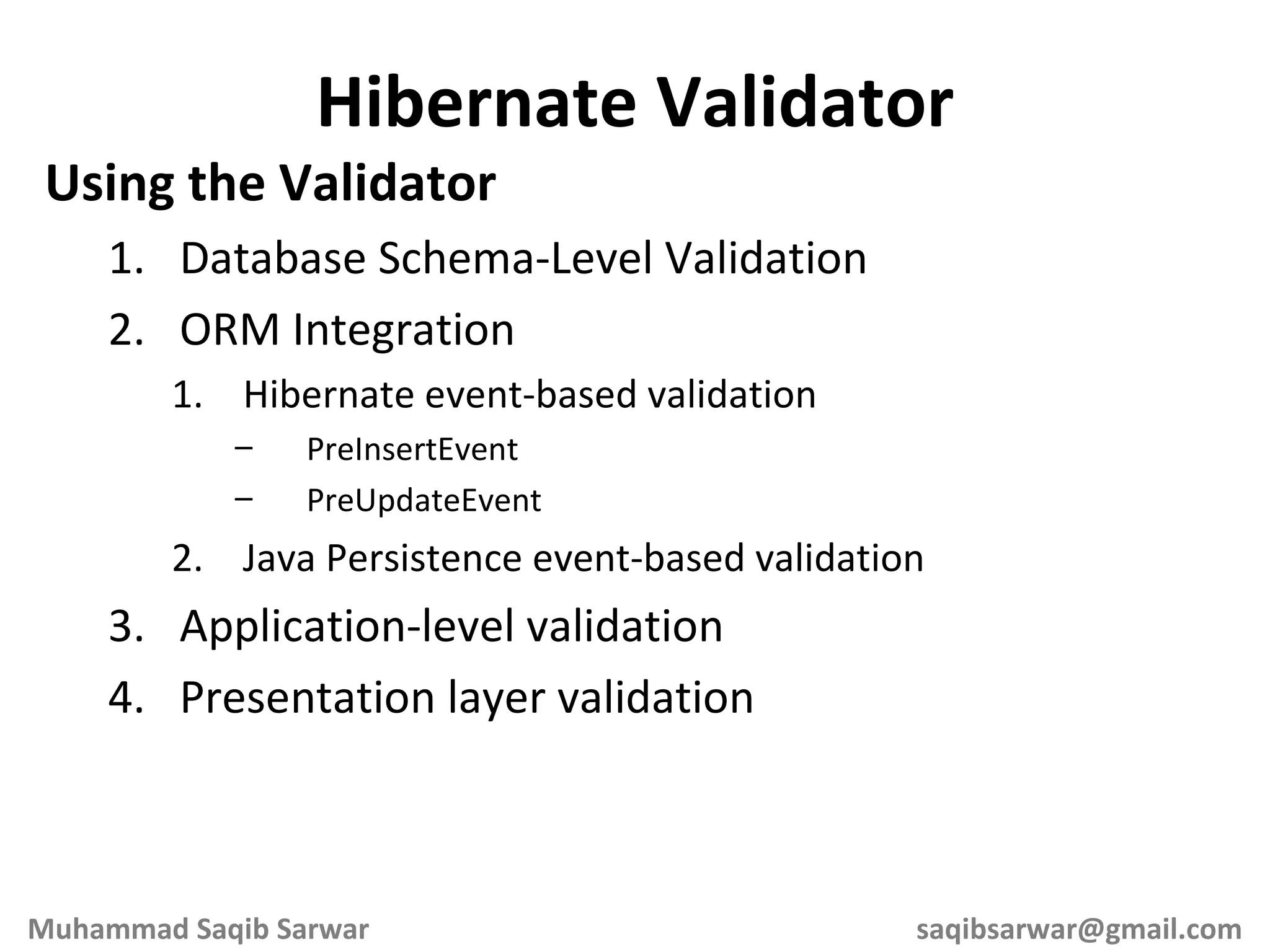 Hibernate Validator

Using the Validator

1. Database Schema-Level Validation
2. ORM Integration
   1. Hibernate event-based validation
      – PreInsertEvent
      – PreUpdateEvent
   2. Java Persistence event-based validation
3. Application-level validation
4. Presentation layer validation

Muhammad Saqib Sarwar

saqibsarwar@gmail.com